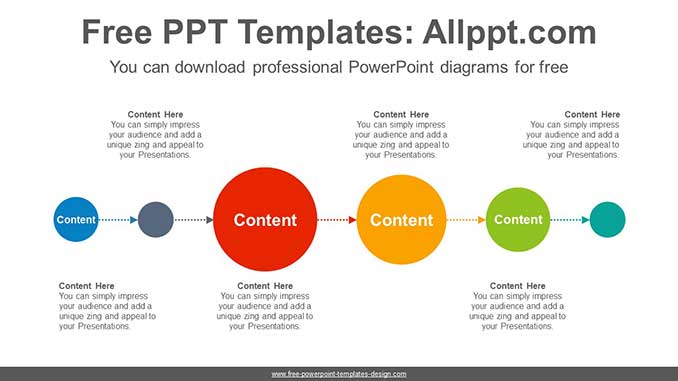 Free PPT Templates: Allppt.com

You can download professional PowerPoint diagrams for free

Content Here
You can simply impress your audience and add a unique zing and appeal to your Presentations.

Content Here
You can simply impress your audience and add a unique zing and appeal to your Presentations.

Content Here
You can simply impress your audience and add a unique zing and appeal to your Presentations.

Content

Content

Content

Content

Content Here
You can simply impress your audience and add a unique zing and appeal to your Presentations.

Content Here
You can simply impress your audience and add a unique zing and appeal to your Presentations.

Content Here
You can simply impress your audience and add a unique zing and appeal to your Presentations.

www.free-powerpoint-templates-design.com